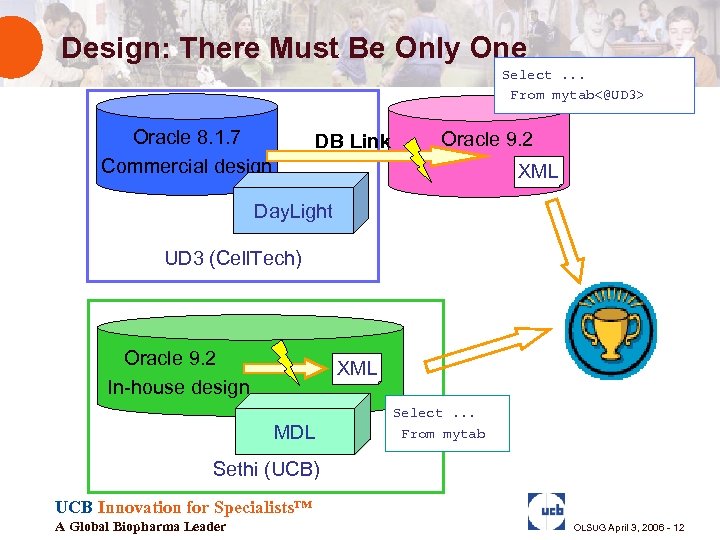 Design: There Must Be Only One

Select ...
From mytab<@UD3>

Oracle 8.1.7
Commercial design

DB Link

Oracle 9.2

XML

DayLight

UD3 (CellTech)

Oracle 9.2
In-house design

XML

MDL

Select ...
From mytab

Sethi (UCB)

UCB Innovation for Specialists™
A Global Biopharma Leader

ucb

OLSUG April 3, 2006 - 12